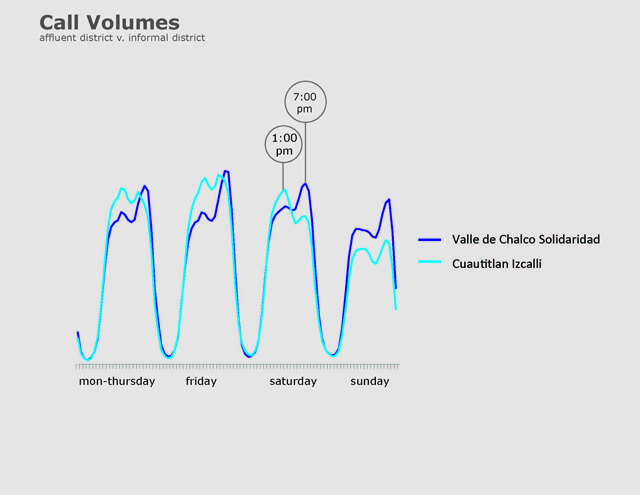 Call Volumes
affluent district v. informal district

7:00 pm

1:00 pm

Valle de Chalco Solidaridad
Cuautitlan Izcalli

mon-thursday
friday
saturday
sunday